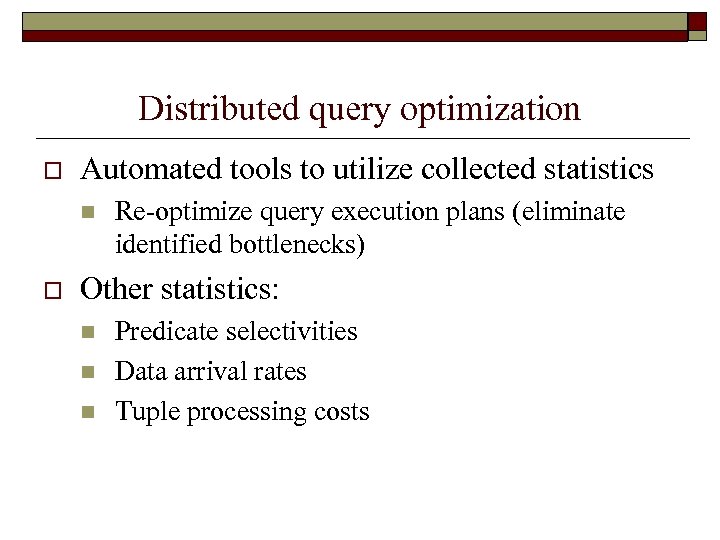 Distributed query optimization

Automated tools to utilize collected statistics

Re-optimize query execution plans (eliminate identified bottlenecks)

Other statistics:

Predicate selectivities

Data arrival rates

Tuple processing costs